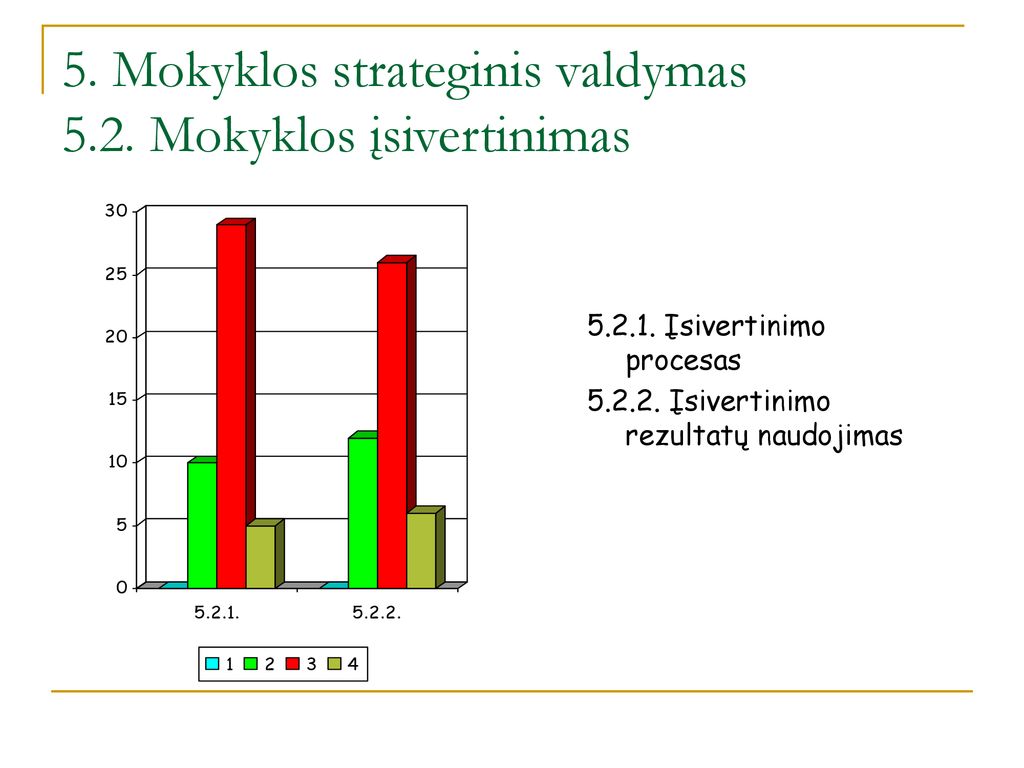 5. Mokyklos strateginis valdymas
5.2. Mokyklos įsivertinimas

30
25
20
15
10
5
0

5.2.1.
5.2.2.

1 2 3 4

5.2.1. Įsivertinimo procesas
5.2.2. Įsivertinimo rezultatų naudojimas